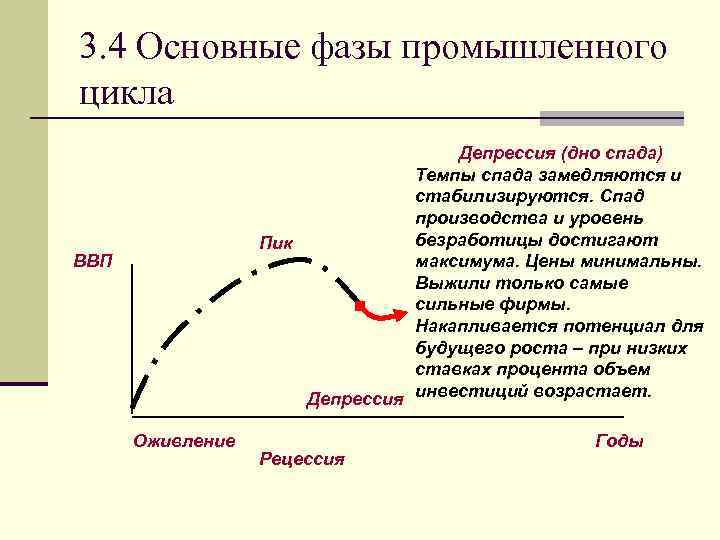 3.4 Основные фазы промышленного цикла

Депрессия (дно спада)
Темпы спада замедляются и стабилизируются. Спад производства и уровень безработицы достигают максимума. Цены минимальны. Выжили только самые сильные фирмы. Накапливается потенциал для будущего роста – при низких ставках процента объем инвестиций возрастает.

ВВП

Пик

Депрессия

Оживление

Рецессия

Годы